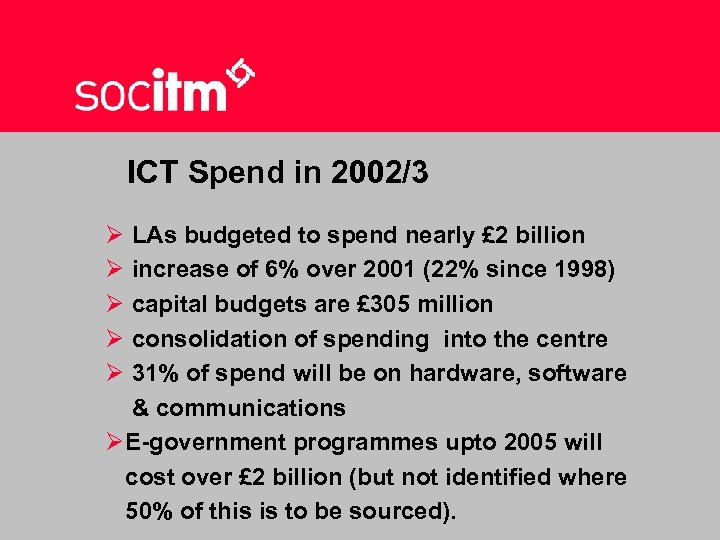 socitm

ICT Spend in 2002/3

➢ LAs budgeted to spend nearly £2 billion
➢ increase of 6% over 2001 (22% since 1998)
➢ capital budgets are £305 million
➢ consolidation of spending into the centre
➢ 31% of spend will be on hardware, software & communications
➢ E-government programmes upto 2005 will cost over £2 billion (but not identified where 50% of this is to be sourced).